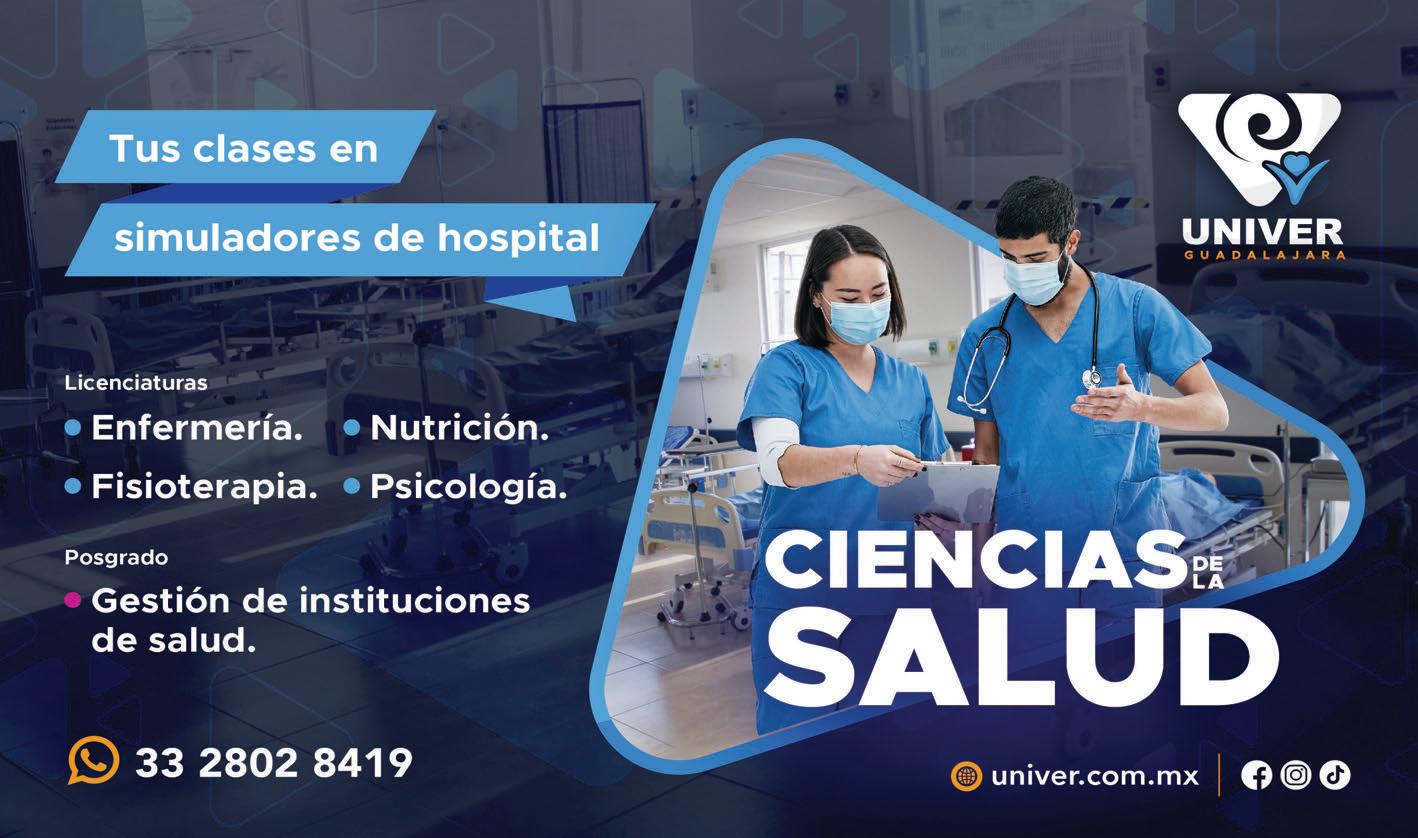 Tus clases en
simuladores de hospital

UNIVER
GUADALAJARA

Licenciaturas
• Enfermería. • Nutrición.
• Fisioterapia. • Psicología.

Posgrado
• Gestión de instituciones de salud.

CIENCIAS DE LA SALUD

33 2802 8419

univer.com.mx